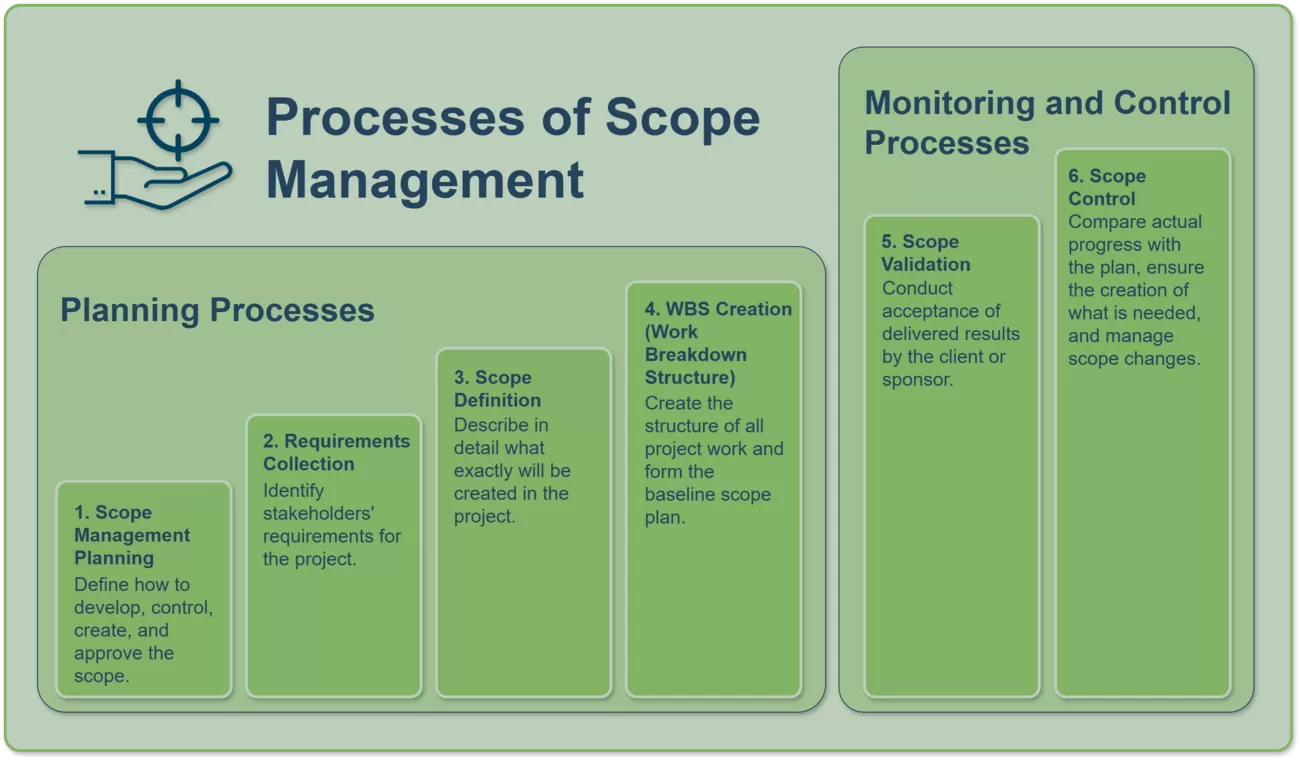 Processes of Scope Management

Planning Processes

1. Scope Management Planning
Define how to develop, control, create, and approve the scope.

2. Requirements Collection
Identify stakeholders' requirements for the project.

3. Scope Definition
Describe in detail what exactly will be created in the project.

4. WBS Creation (Work Breakdown Structure)
Create the structure of all project work and form the baseline scope plan.

Monitoring and Control Processes

5. Scope Validation
Conduct acceptance of delivered results by the client or sponsor.

6. Scope Control
Compare actual progress with the plan, ensure the creation of what is needed, and manage scope changes.